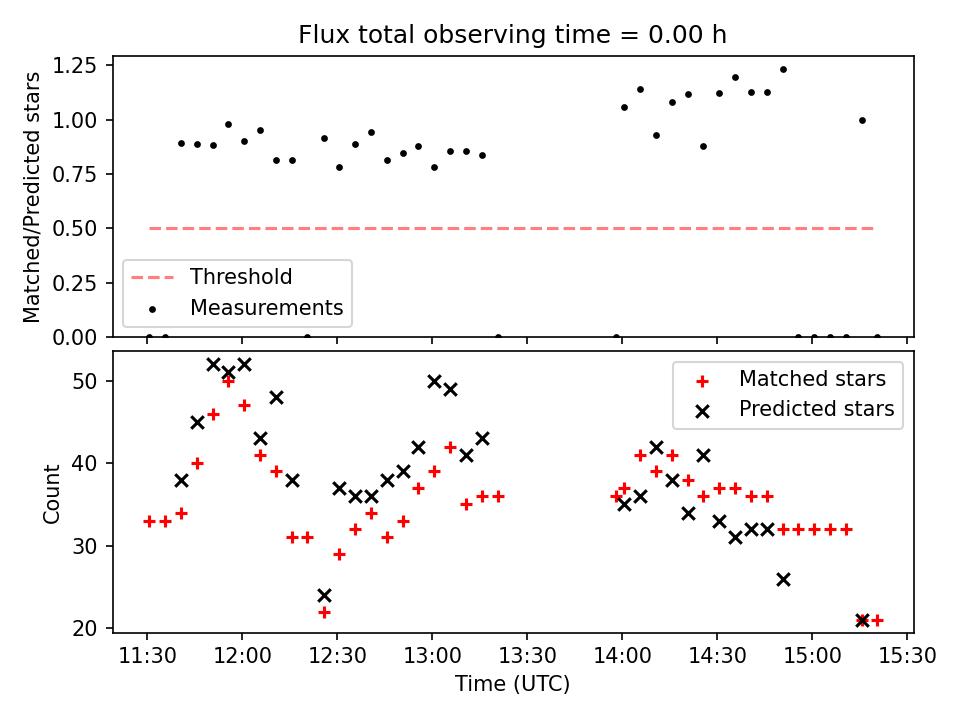 Flux total observing time = 0.00 h

Matched/Predicted stars

1.25
1.00
0.75
0.50
0.25
0.00

Threshold
Measurements

Count

50
40
30
20

Matched stars
Predicted stars

11:30
12:00
12:30
13:00
13:30
14:00
14:30
15:00
15:30

Time (UTC)